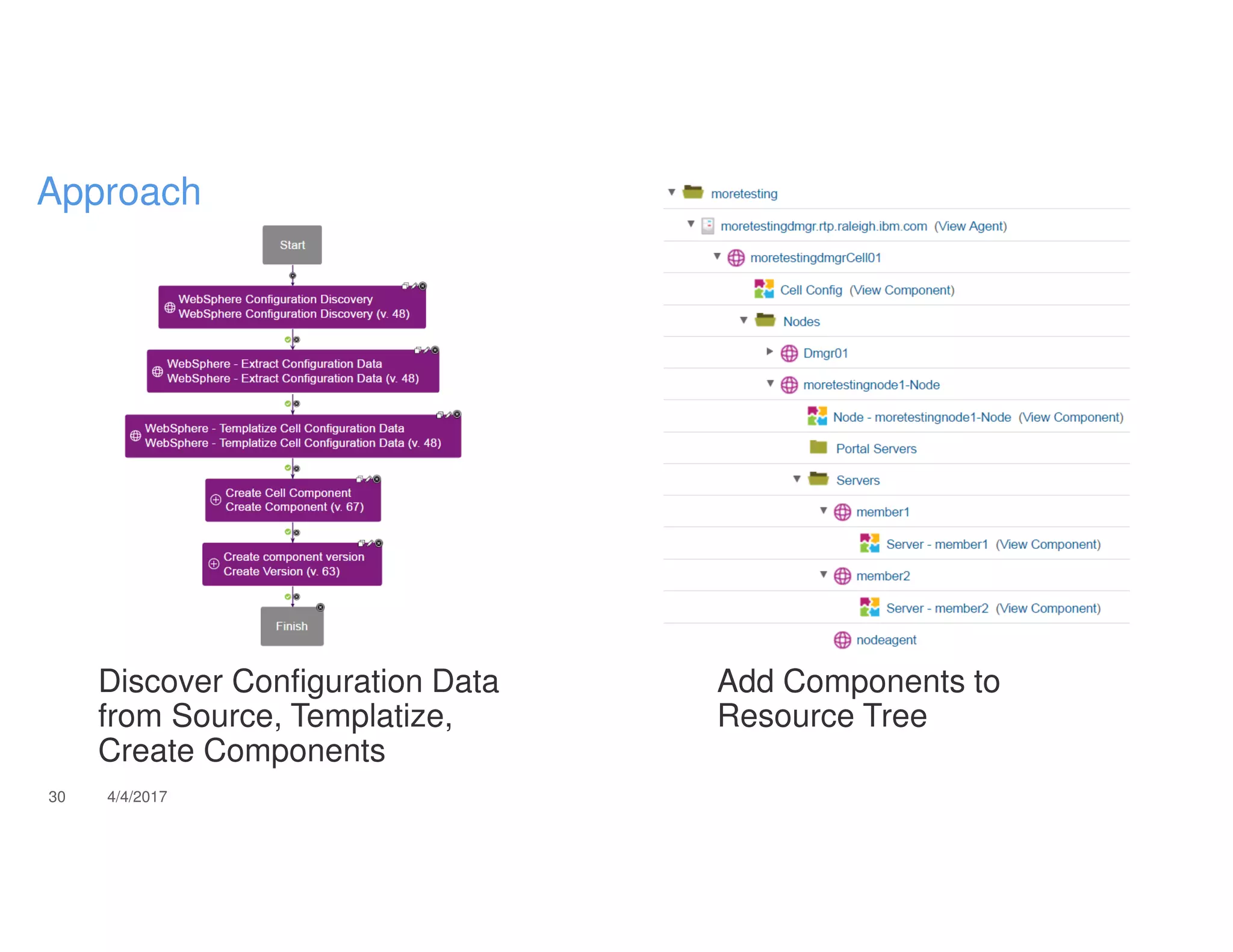 Approach

Start

WebSphere Configuration Discovery
WebSphere Configuration Discovery (v. 48)

WebSphere - Extract Configuration Data
WebSphere - Extract Configuration Data (v. 48)

WebSphere - Templatize Cell Configuration Data
WebSphere - Templatize Cell Configuration Data (v. 48)

Create Cell Component
Create Component (v. 67)

Create component version
Create Version (v. 63)

Finish

Discover Configuration Data from Source, Templatize, Create Components

moretesting
moretestingdmgr.rtp.raleigh.ibm.com (View Agent)
moretestingdmgrCell01
Cell Config (View Component)
Nodes
Dmgr01
moretestingnode1-Node
Node - moretestingnode1-Node (View Component)
Portal Servers
Servers
member1
Server - member1 (View Component)
member2
Server - member2 (View Component)
nodeagent

Add Components to Resource Tree

30 4/4/2017